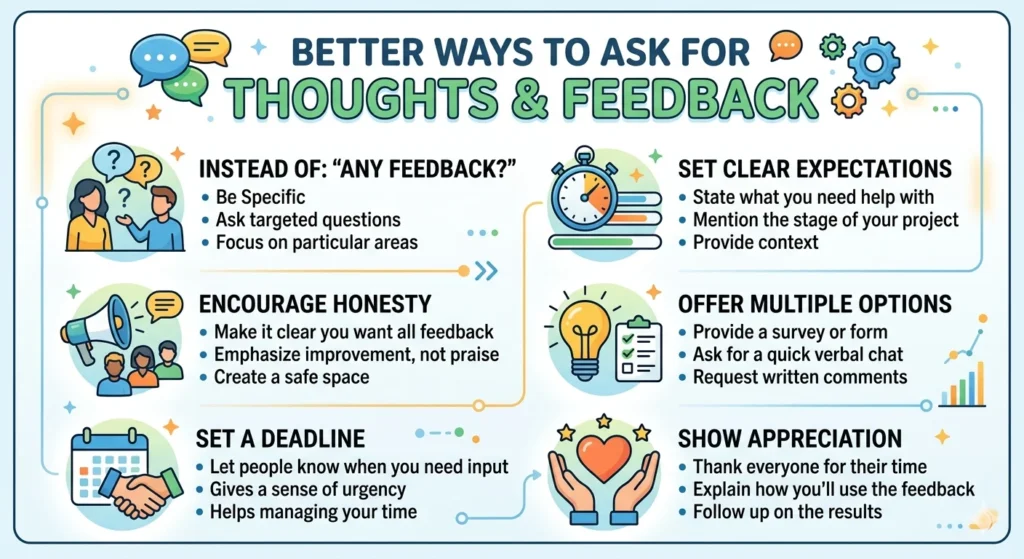 BETTER WAYS TO ASK FOR
THOUGHTS & FEEDBACK

INSTEAD OF: "ANY FEEDBACK?"
• Be Specific
• Ask targeted questions
• Focus on particular areas

ENCOURAGE HONESTY
• Make it clear you want all feedback
• Emphasize improvement, not praise
• Create a safe space

SET A DEADLINE
• Let people know when you need input
• Gives a sense of urgency
• Helps managing your time

SET CLEAR EXPECTATIONS
• State what you need help with
• Mention the stage of your project
• Provide context

OFFER MULTIPLE OPTIONS
• Provide a survey or form
• Ask for a quick verbal chat
• Request written comments

SHOW APPRECIATION
• Thank everyone for their time
• Explain how you'll use the feedback
• Follow up on the results